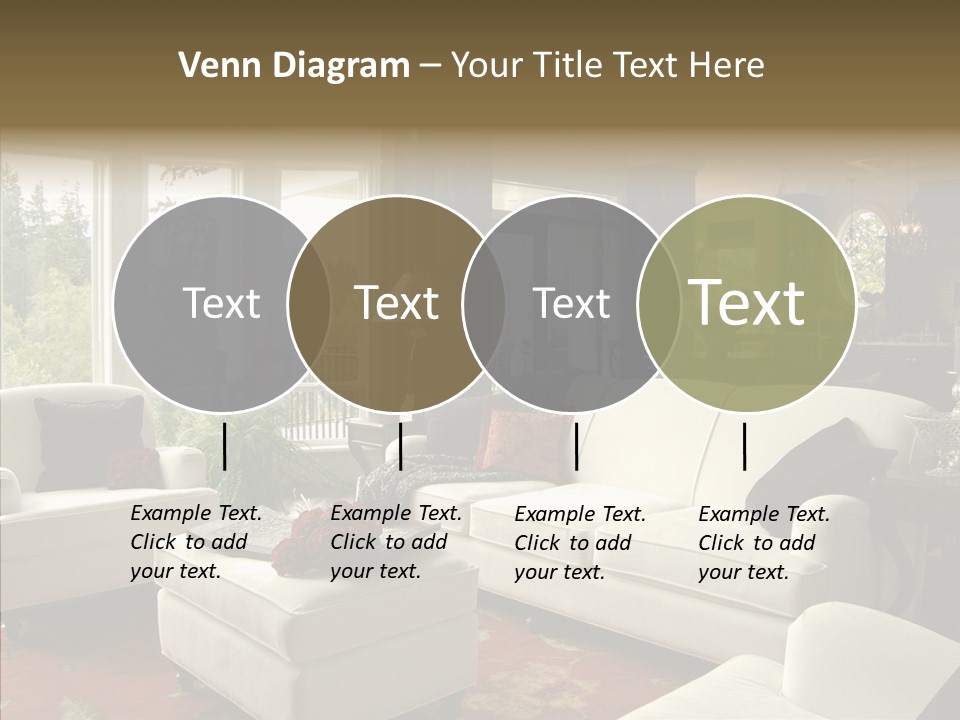 Venn Diagram – Your Title Text Here

Text

Text

Text

Text

Example Text. Click to add your text.

Example Text. Click to add your text.

Example Text. Click to add your text.

Example Text. Click to add your text.